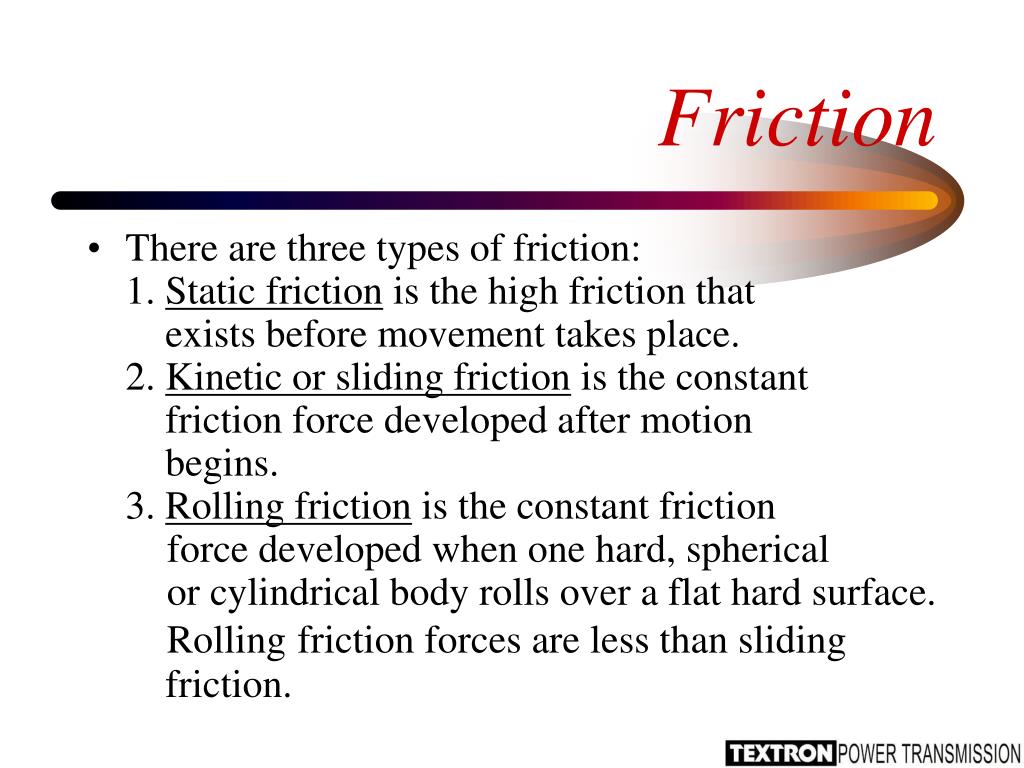 Friction

• There are three types of friction:
1. Static friction is the high friction that exists before movement takes place.
2. Kinetic or sliding friction is the constant friction force developed after motion begins.
3. Rolling friction is the constant friction force developed when one hard, spherical or cylindrical body rolls over a flat hard surface.
Rolling friction forces are less than sliding friction.

TEXTRON POWER TRANSMISSION